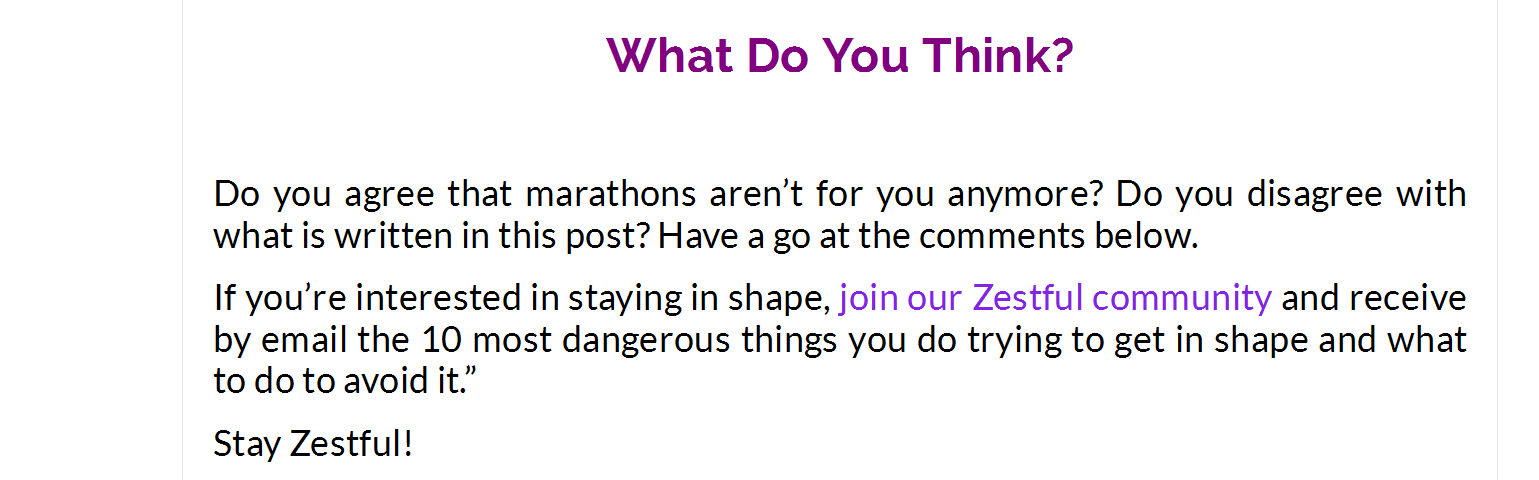 What Do You Think?

Do you agree that marathons aren’t for you anymore? Do you disagree with what is written in this post? Have a go at the comments below.

If you’re interested in staying in shape, join our Zestful community and receive by email the 10 most dangerous things you do trying to get in shape and what to do to avoid it.”

Stay Zestful!